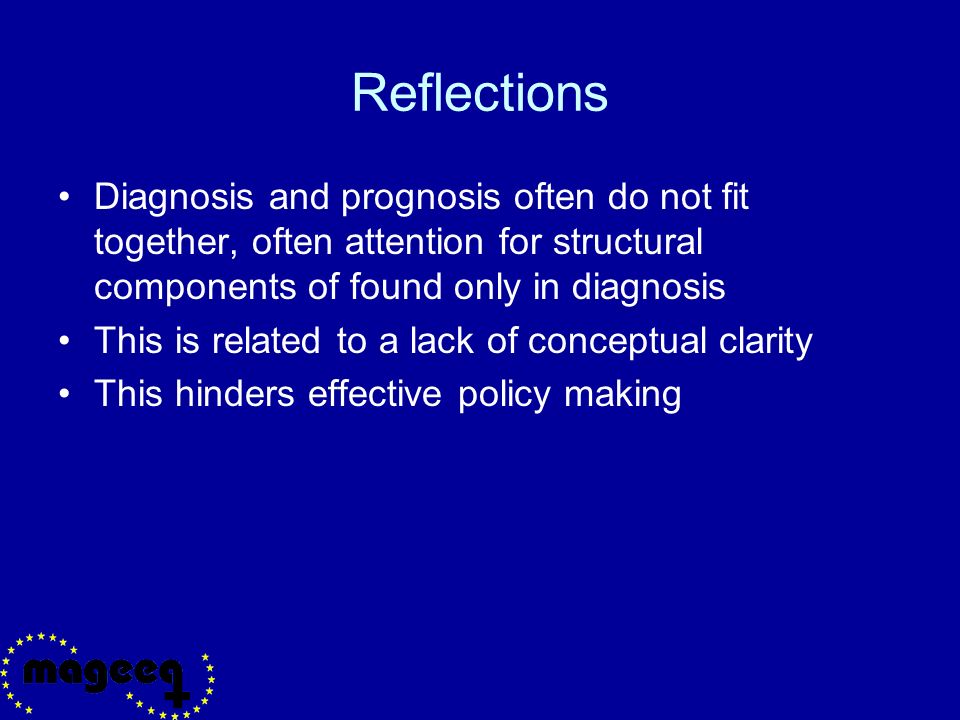 Reflections

• Diagnosis and prognosis often do not fit together, often attention for structural components of found only in diagnosis
• This is related to a lack of conceptual clarity
• This hinders effective policy making

mageeq